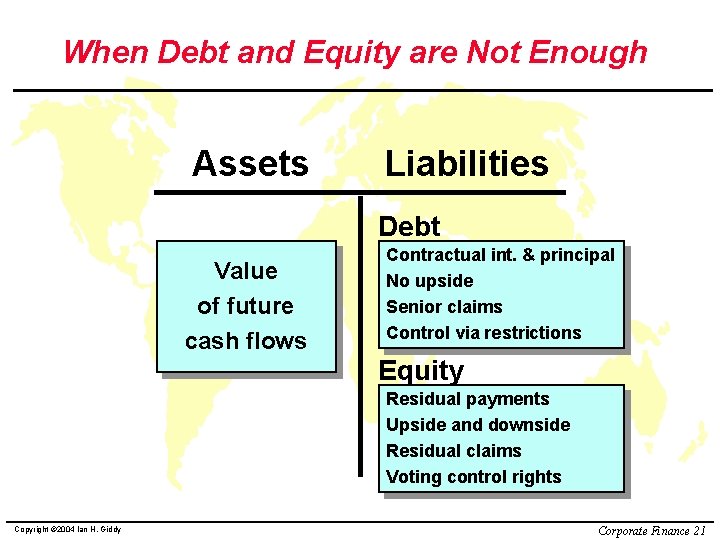 When Debt and Equity are Not Enough

Assets

Liabilities

Value of future cash flows

Debt

Contractual int. & principal
No upside
Senior claims
Control via restrictions

Equity

Residual payments
Upside and downside
Residual claims
Voting control rights

Copyright ©2004 Ian H. Giddy

Corporate Finance 21